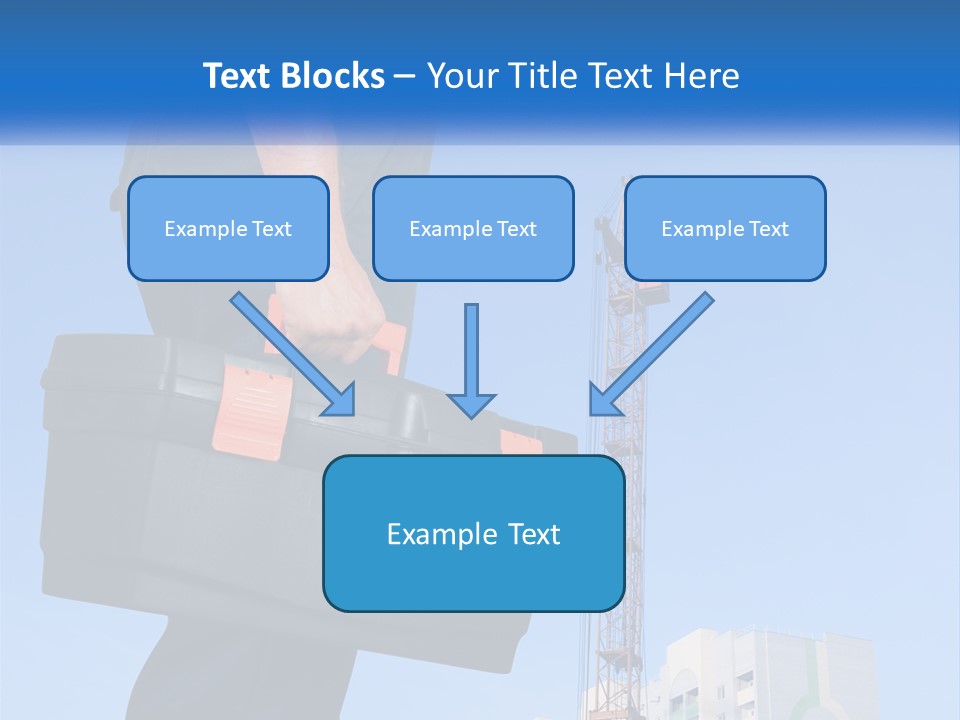 Text Blocks – Your Title Text Here

Example Text

Example Text

Example Text

Example Text